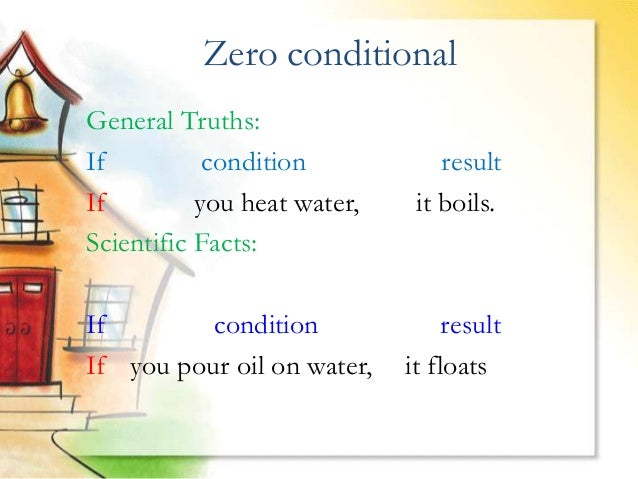 Zero conditional

General Truths:

If condition result

If you heat water, it boils.

Scientific Facts:

If condition result

If you pour oil on water, it floats